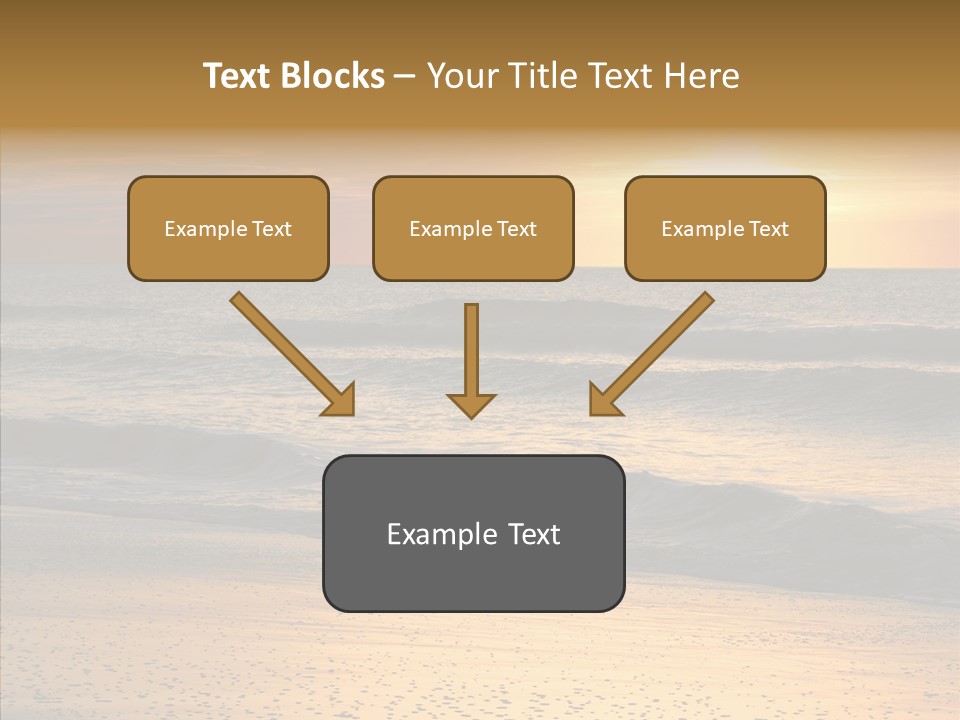 Text Blocks – Your Title Text Here

Example Text

Example Text

Example Text

Example Text